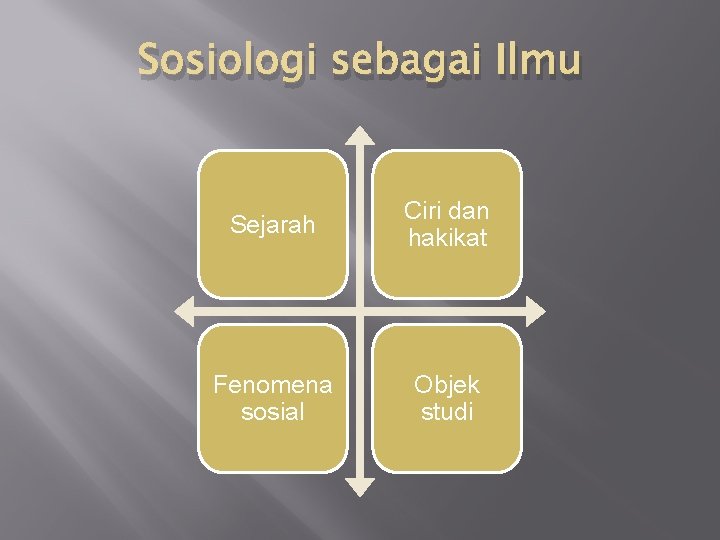 Sosiologi sebagai Ilmu

Sejarah

Ciri dan hakikat

Fenomena sosial

Objek studi